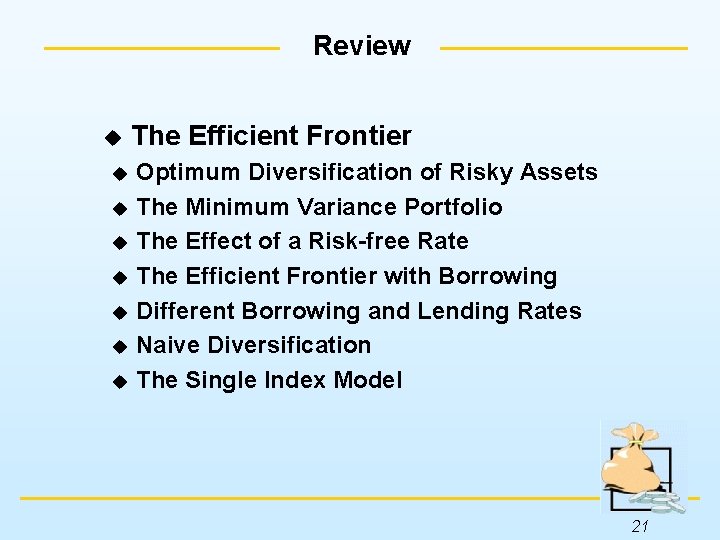 Review

◆ The Efficient Frontier

◆ Optimum Diversification of Risky Assets
◆ The Minimum Variance Portfolio
◆ The Effect of a Risk-free Rate
◆ The Efficient Frontier with Borrowing
◆ Different Borrowing and Lending Rates
◆ Naive Diversification
◆ The Single Index Model

21